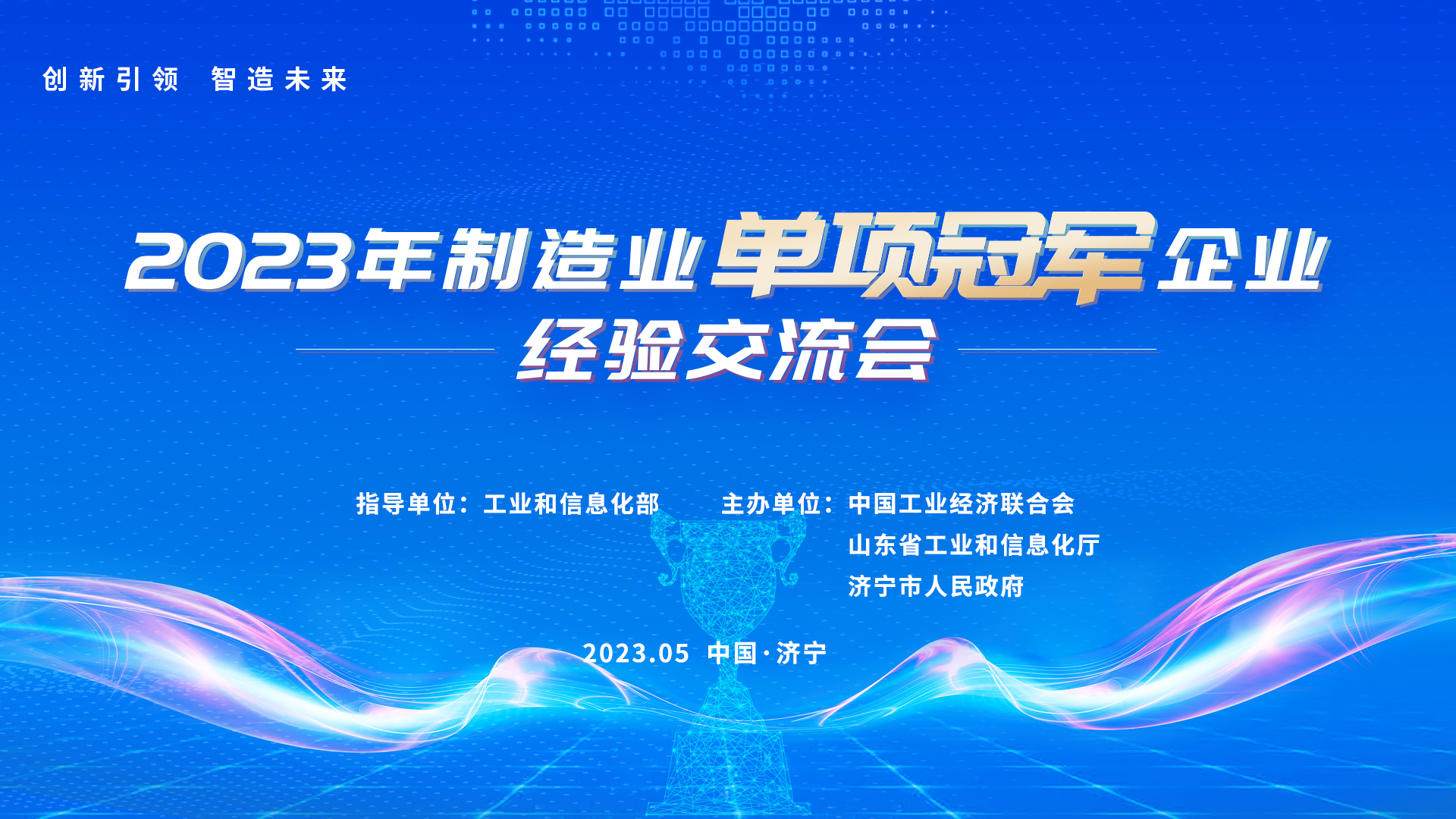 创新引领　智造未来

2023年制造业单项冠军企业
经验交流会

指导单位：工业和信息化部　主办单位：中国工业经济联合会
山东省工业和信息化厅
济宁市人民政府

2023.05　中国·济宁